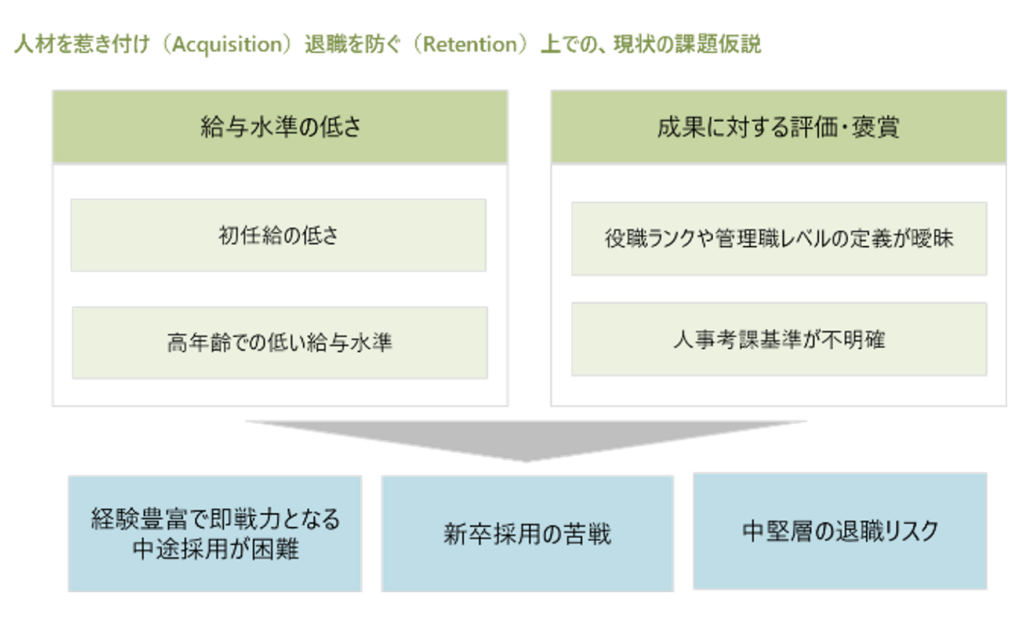 人材を惹き付け（Acquisition）退職を防ぐ（Retention）上での、現状の課題仮説

給与水準の低さ

初任給の低さ

高年齢での低い給与水準

成果に対する評価・褒賞

役職ランクや管理職レベルの定義が曖昧

人事考課基準が不明確

経験豊富で即戦力となる中途採用が困難

新卒採用の苦戦

中堅層の退職リスク